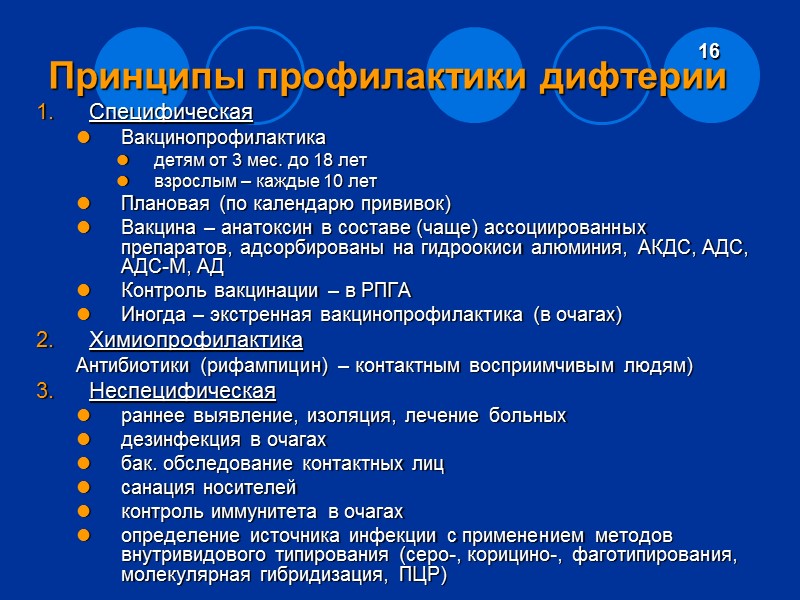 16

Принципы профилактики дифтерии

1. Специфическая
- Вакцинопрофилактика
  - детям от 3 мес. до 18 лет
  - взрослым – каждые 10 лет
- Плановая (по календарю прививок)
- Вакцина – анатоксин в составе (чаще) ассоциированных препаратов, адсорбированы на гидроокиси алюминия, АКДС, АДС, АДС-М, АД
- Контроль вакцинации – в РПГА
- Иногда – экстренная вакцинопрофилактика (в очагах)

2. Химиопрофилактика
Антибиотики (рифампицин) – контактным восприимчивым людям)

3. Неспецифическая
- раннее выявление, изоляция, лечение больных
- дезинфекция в очагах
- бак. обследование контактных лиц
- санация носителей
- контроль иммунитета в очагах
- определение источника инфекции с применением методов внутривидового типирования (серо-, корицино-, фаготипирования, молекулярная гибридизация, ПЦР)